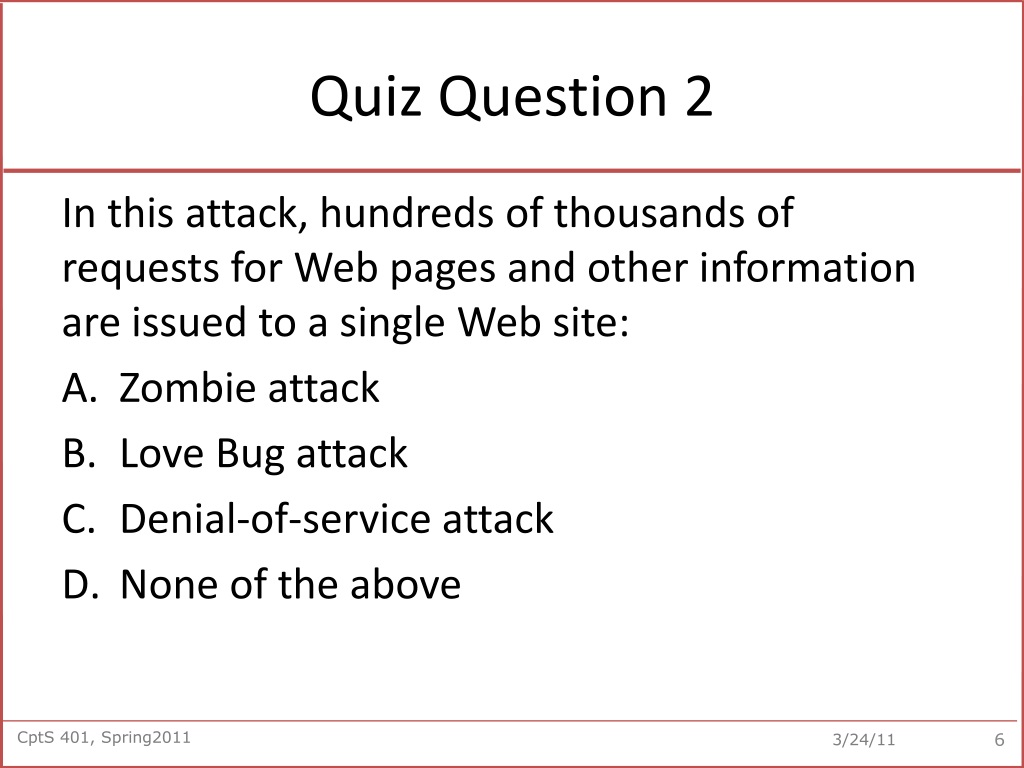 Quiz Question 2

In this attack, hundreds of thousands of requests for Web pages and other information are issued to a single Web site:

A. Zombie attack

B. Love Bug attack

C. Denial-of-service attack

D. None of the above

CptS 401, Spring2011

3/24/11

6